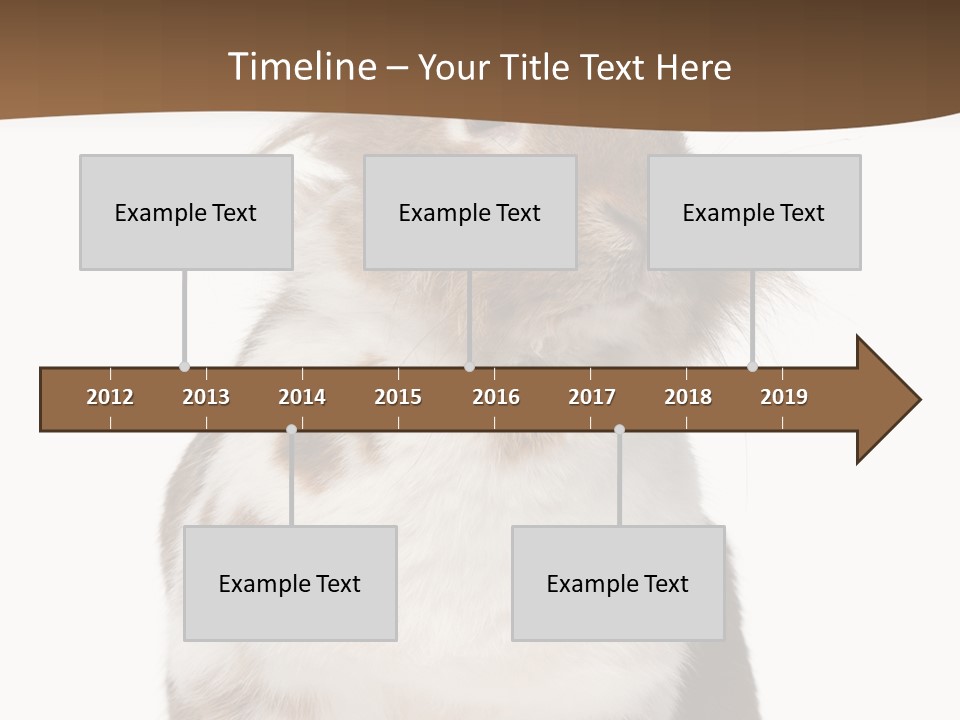 Timeline – Your Title Text Here

Example Text

Example Text

Example Text

2012 2013 2014 2015 2016 2017 2018 2019

Example Text

Example Text